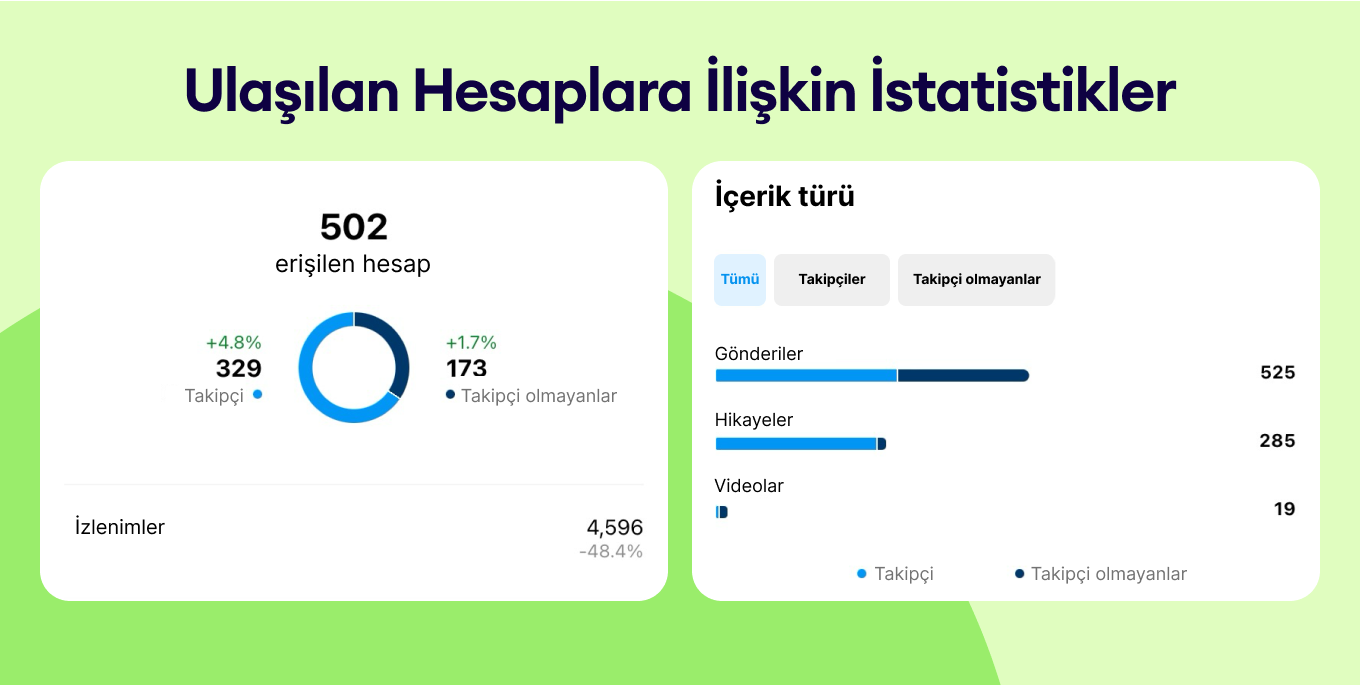 Ulaşılan Hesaplara İlişkin İstatistikler

502
erişilen hesap

+4.8%
329
Takipçi

+1.7%
173
Takipçi olmayanlar

İzlenimler
4,596
-48.4%

İçerik türü

Tümü
Takipçiler
Takipçi olmayanlar

Gönderiler
525

Hikayeler
285

Videolar
19

Takipçi
Takipçi olmayanlar